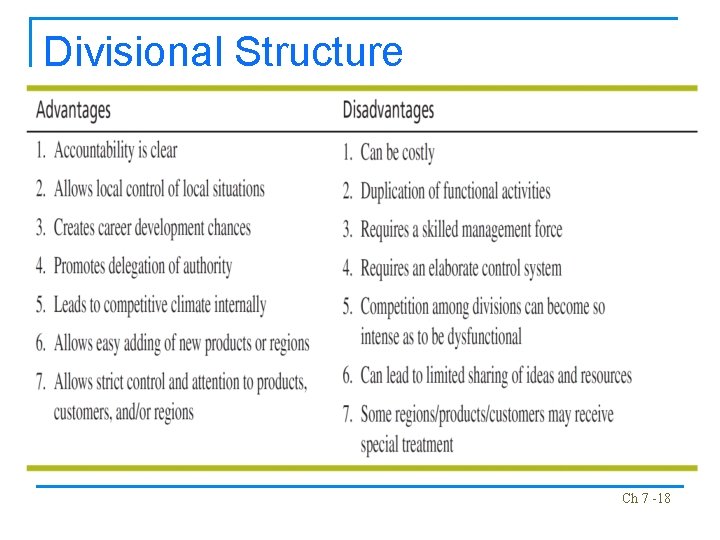 Divisional Structure

| Advantages | Disadvantages |
|---|---|
| 1. Accountability is clear | 1. Can be costly |
| 2. Allows local control of local situations | 2. Duplication of functional activities |
| 3. Creates career development chances | 3. Requires a skilled management force |
| 4. Promotes delegation of authority | 4. Requires an elaborate control system |
| 5. Leads to competitive climate internally | 5. Competition among divisions can become so intense as to be dysfunctional |
| 6. Allows easy adding of new products or regions | 6. Can lead to limited sharing of ideas and resources |
| 7. Allows strict control and attention to products, customers, and/or regions | 7. Some regions/products/customers may receive special treatment |

Ch 7 -18